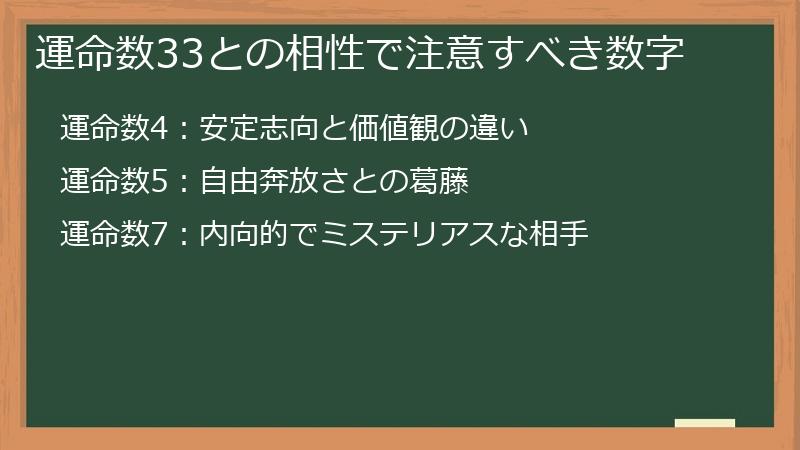 運命数33との相性で注意すべき数字

運命数4：安定志向と価値観の違い

運命数5：自由奔放さとの葛藤

運命数7：内向的でミステリアスな相手